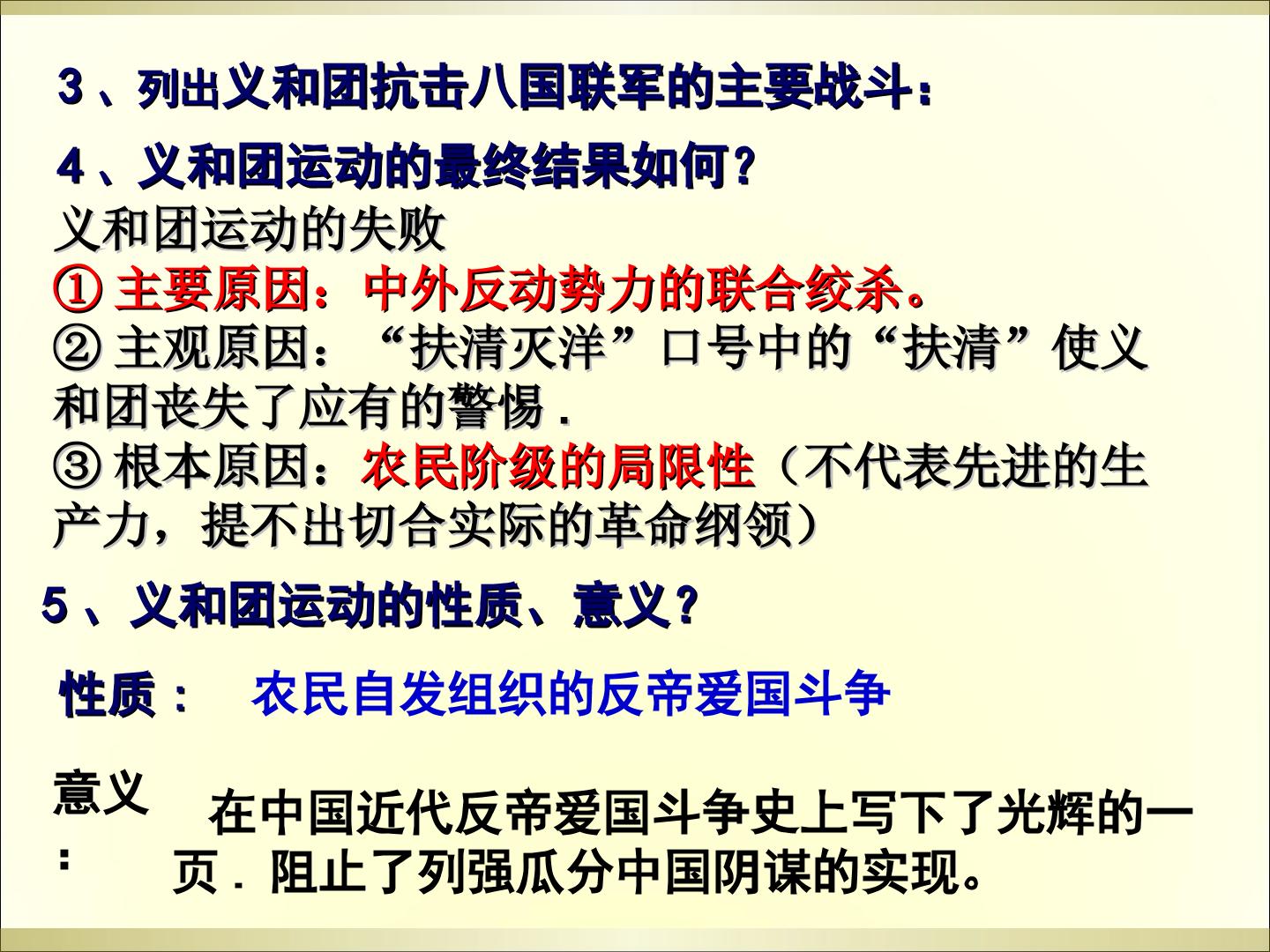 3、列出义和团抗击八国联军的主要战斗：

4、义和团运动的最终结果如何？

义和团运动的失败
① 主要原因：中外反动势力的联合绞杀。
② 主观原因：“扶清灭洋”口号中的“扶清”使义和团丧失了应有的警惕．
③ 根本原因：农民阶级的局限性（不代表先进的生产力，提不出切合实际的革命纲领）

5、义和团运动的性质、意义？

性质：　农民自发组织的反帝爱国斗争

意义：　在中国近代反帝爱国斗争史上写下了光辉的一页．阻止了列强瓜分中国阴谋的实现。